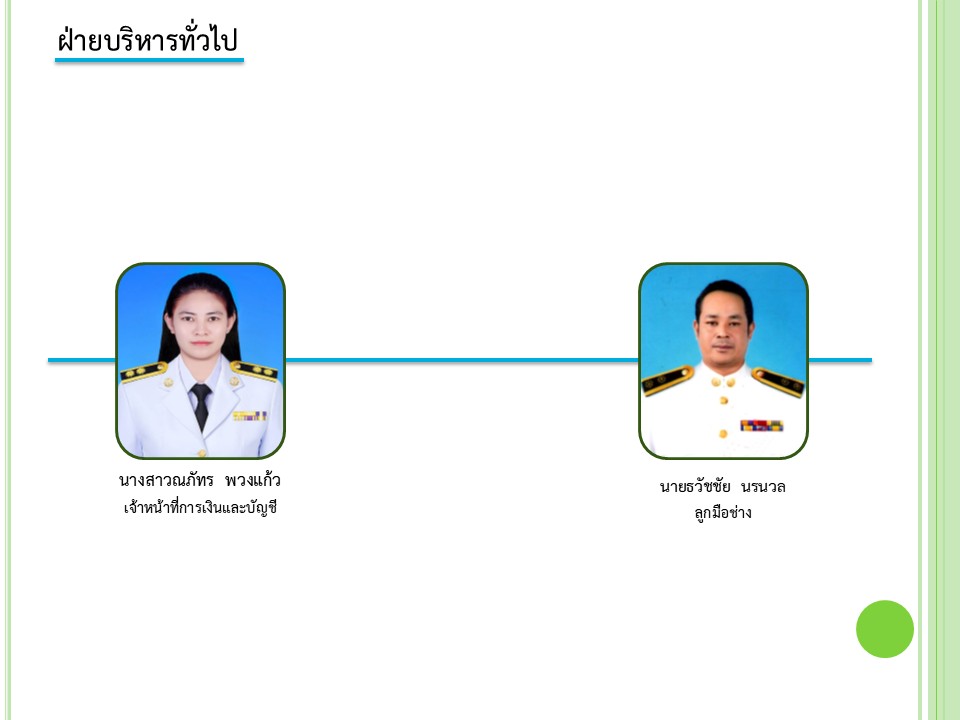 ฝ่ายบริหารทั่วไป

นางสาวณภัทร พวงแก้ว
เจ้าหน้าที่การเงินและบัญชี

นายธวัชชัย นรนวล
ลูกมือช่าง